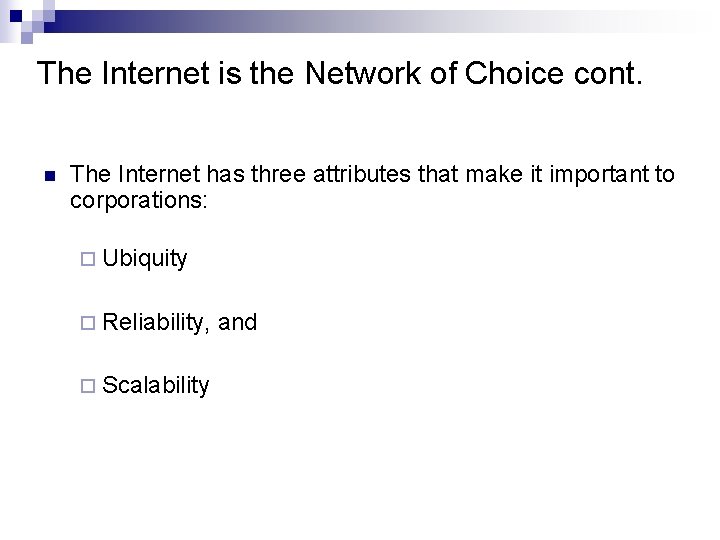 The Internet is the Network of Choice cont.

The Internet has three attributes that make it important to corporations:

Ubiquity

Reliability, and

Scalability